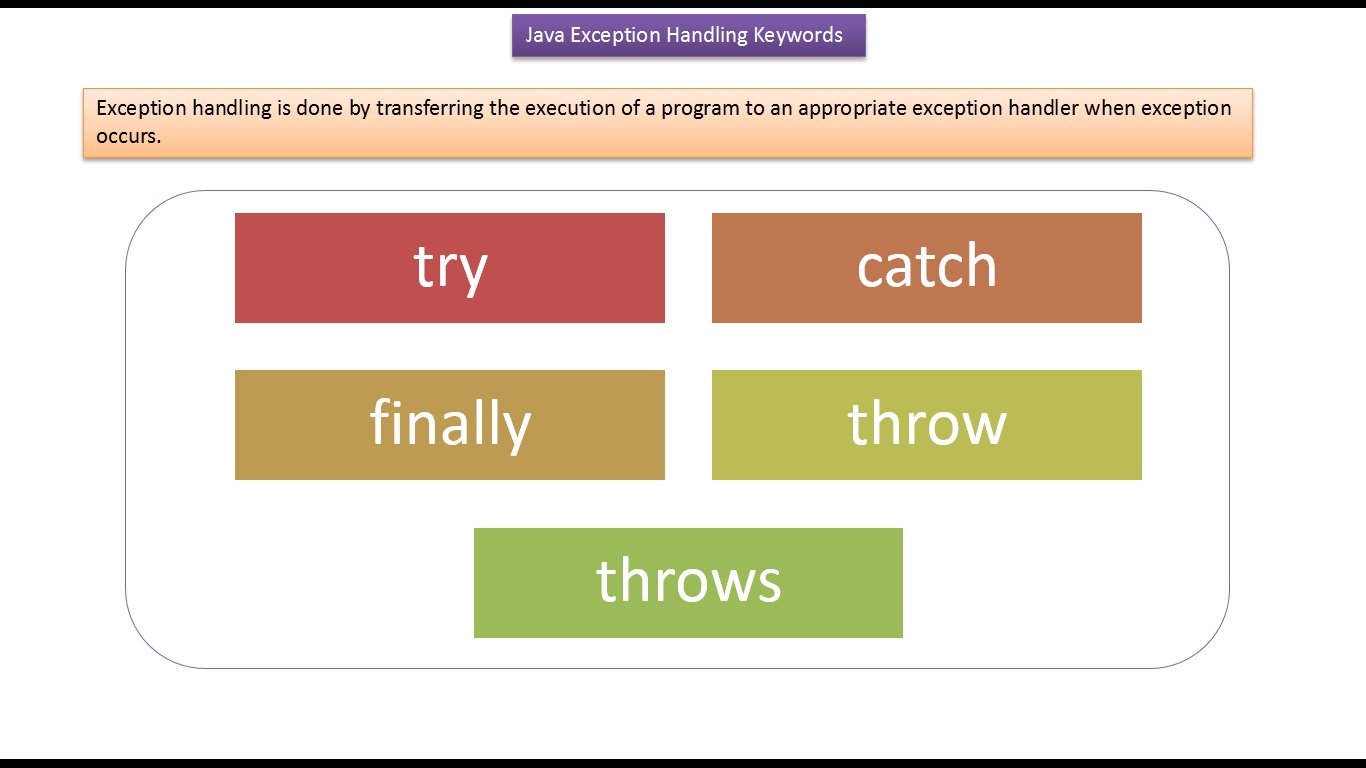 Java Exception Handling Keywords

Exception handling is done by transferring the execution of a program to an appropriate exception handler when exception occurs.

try

catch

finally

throw

throws